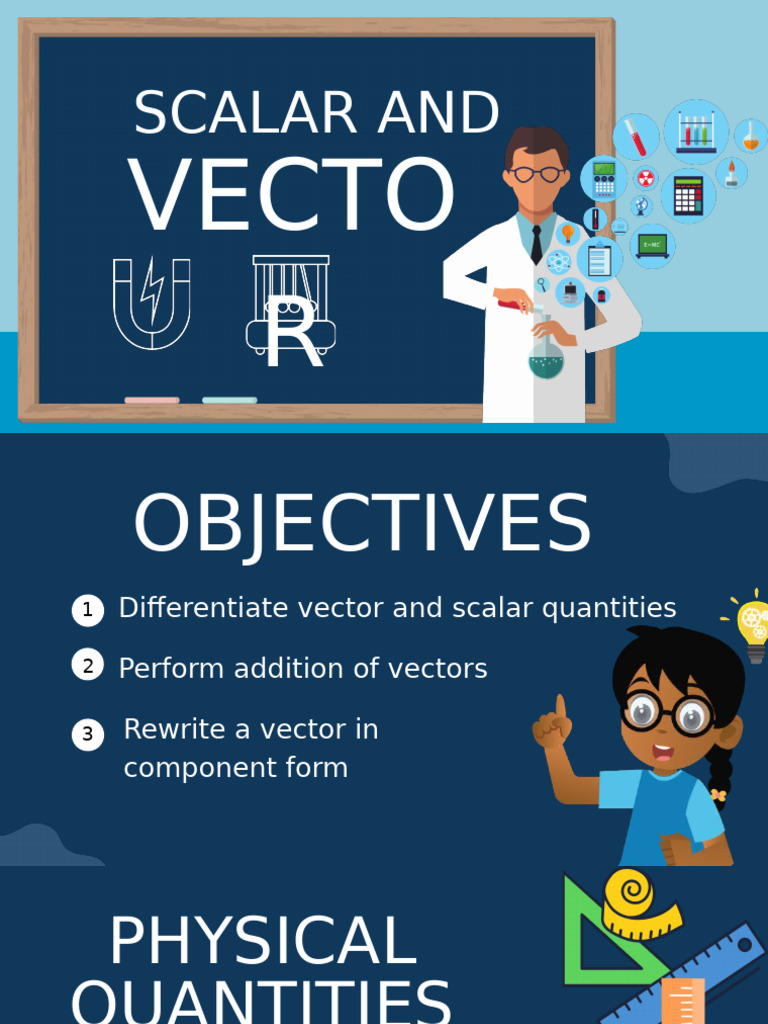 SCALAR AND
VECTO
R

E=MC

OBJECTIVES

1 Differentiate vector and scalar quantities

2 Perform addition of vectors

3 Rewrite a vector in component form

PHYSICAL
QUANTITIES